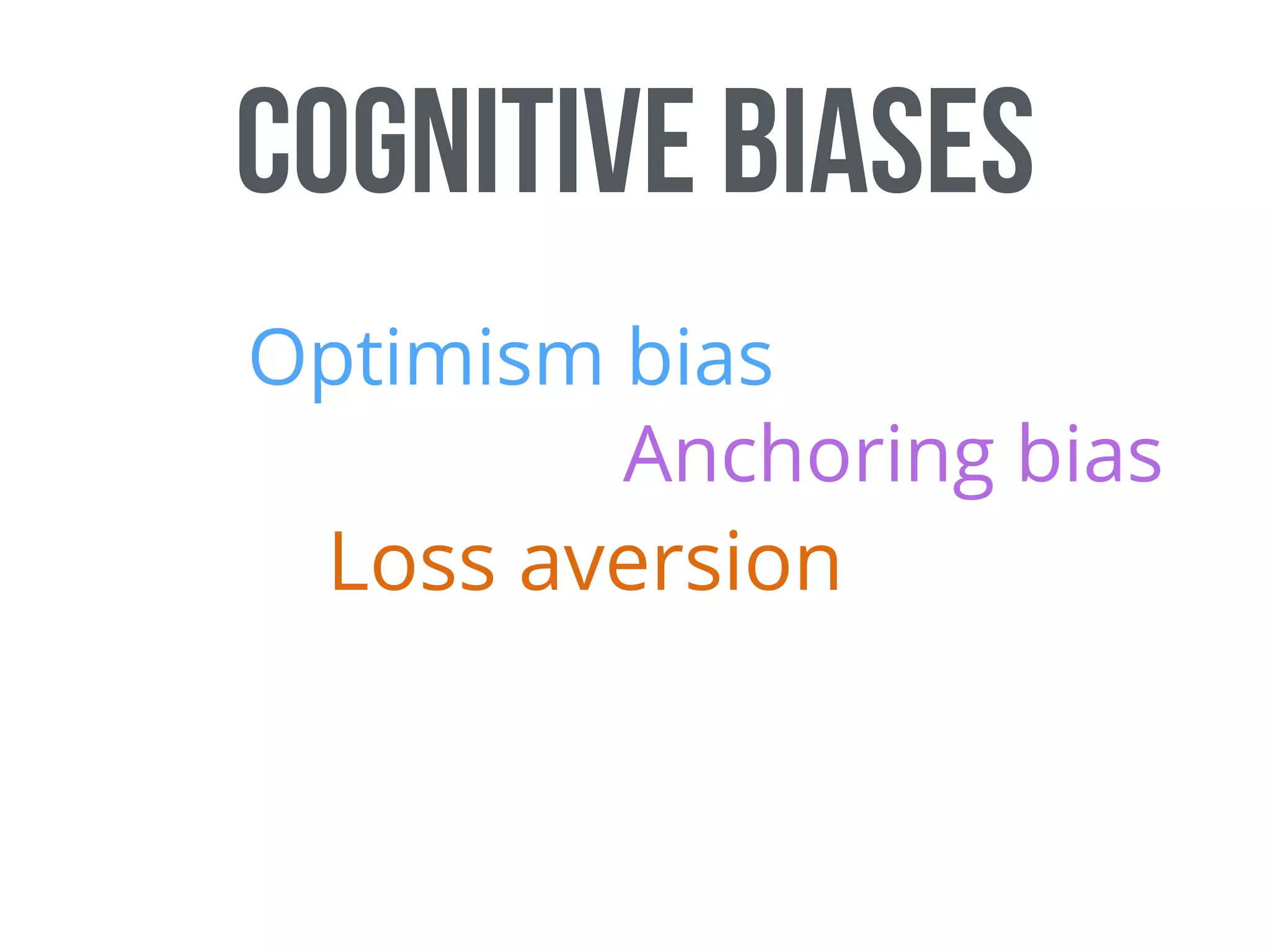 COGNITIVE BIASES

Optimism bias

Anchoring bias

Loss aversion